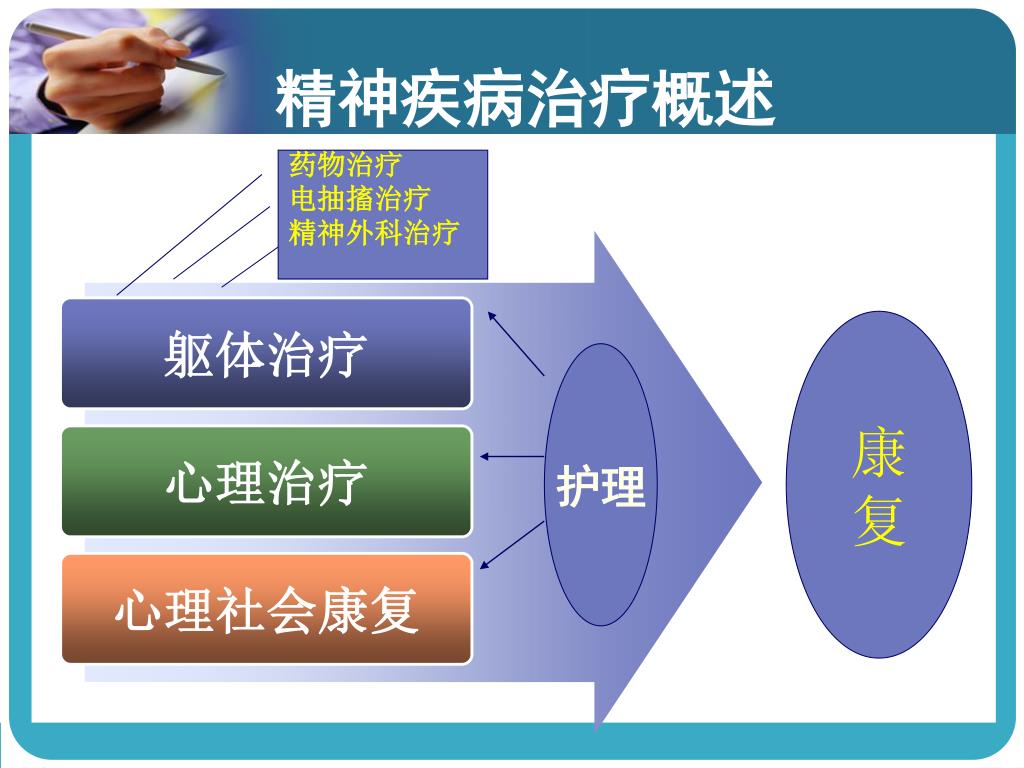 精神疾病治疗概述

药物治疗
电抽搐治疗
精神外科治疗

躯体治疗

心理治疗

心理社会康复

护理

康复